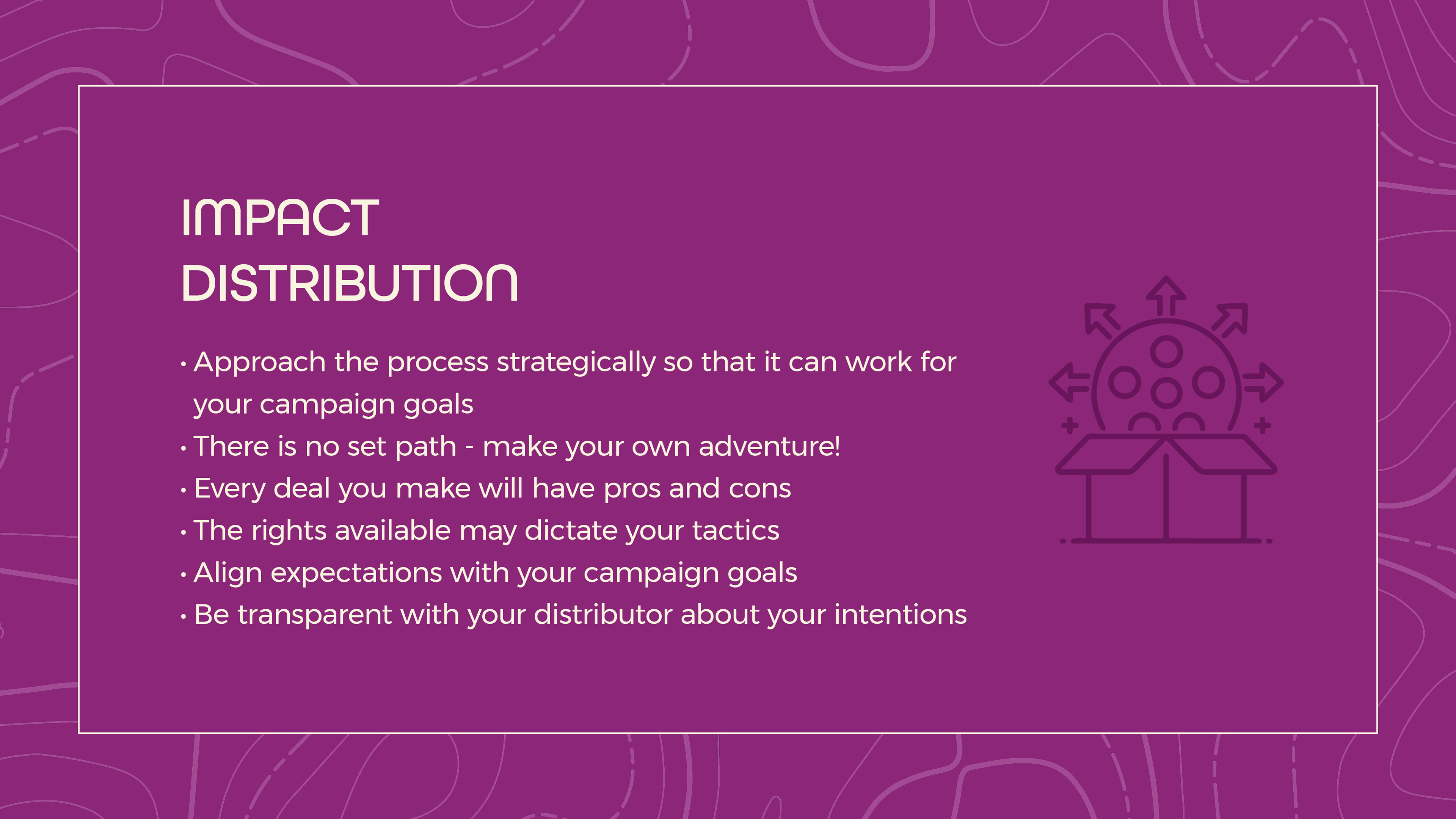 IMPACT DISTRIBUTION

• Approach the process strategically so that it can work for your campaign goals
• There is no set path - make your own adventure!
• Every deal you make will have pros and cons
• The rights available may dictate your tactics
• Align expectations with your campaign goals
• Be transparent with your distributor about your intentions